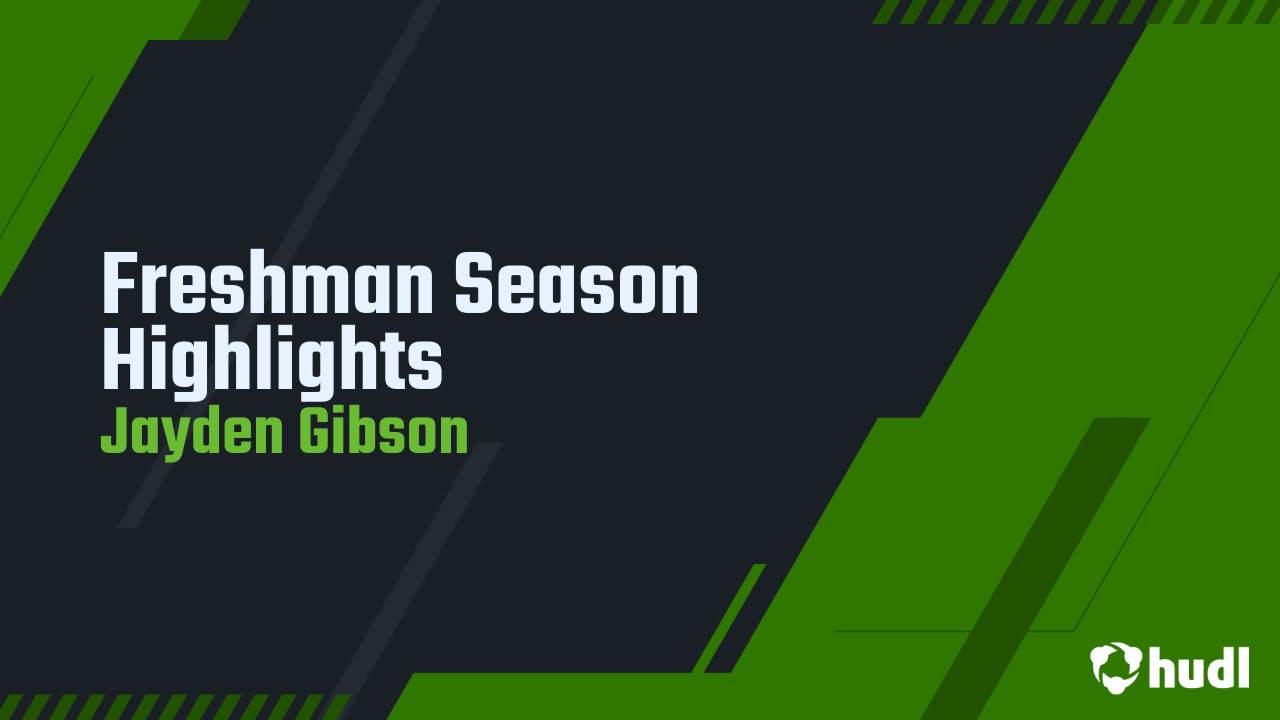 Freshman Season Highlights
Jayden Gibson

hudl